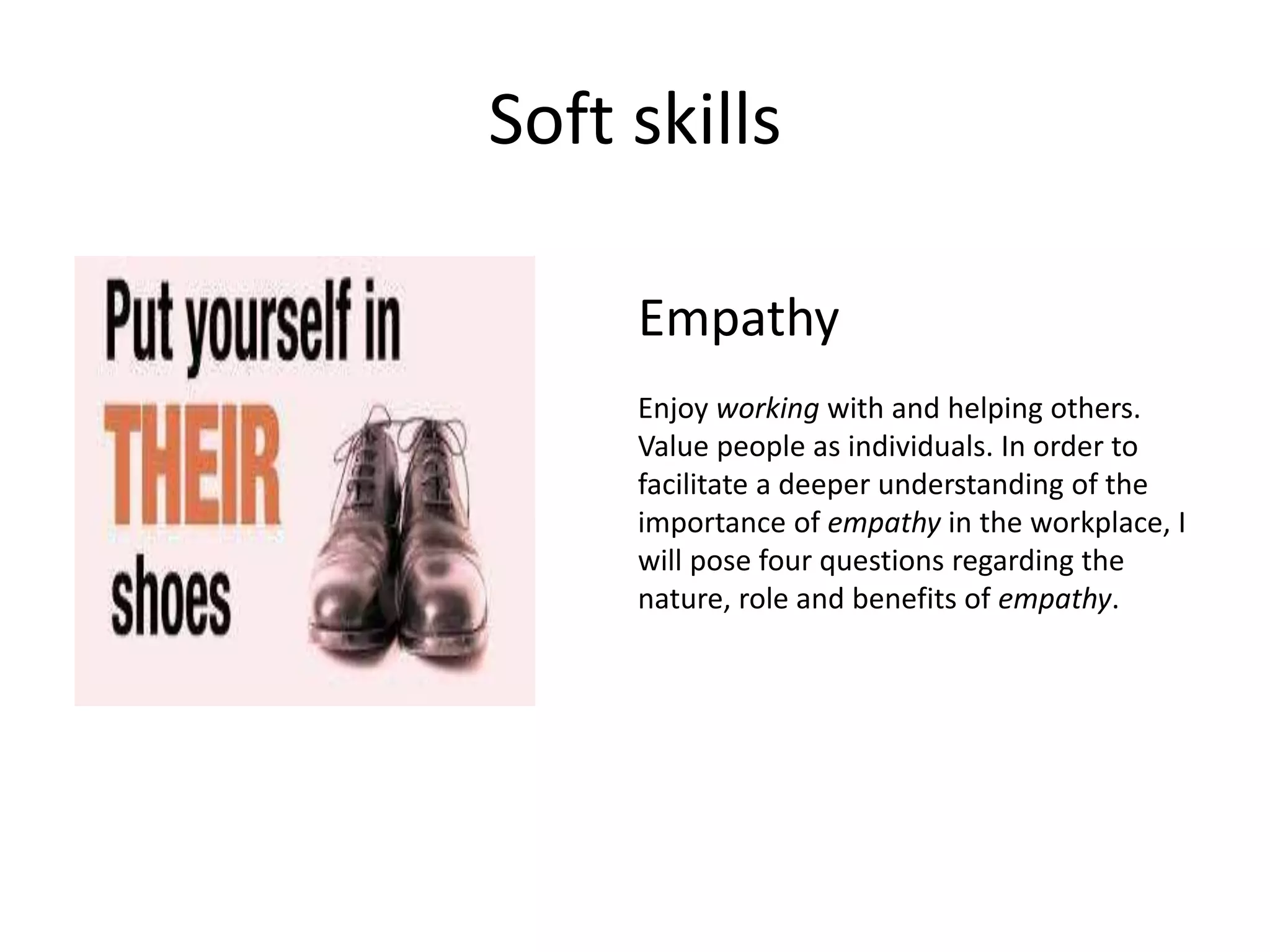 Soft skills

Put yourself in
THEIR
shoes

Empathy

Enjoy working with and helping others. Value people as individuals. In order to facilitate a deeper understanding of the importance of empathy in the workplace, I will pose four questions regarding the nature, role and benefits of empathy.